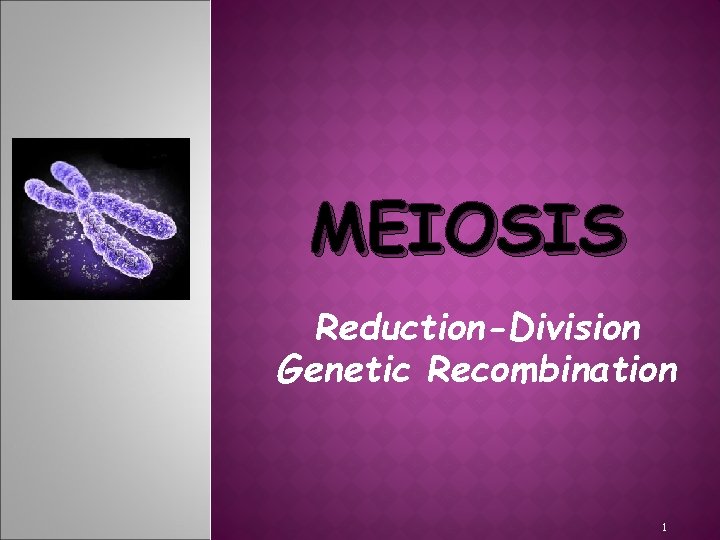 MEIOSIS

Reduction-Division
Genetic Recombination

1